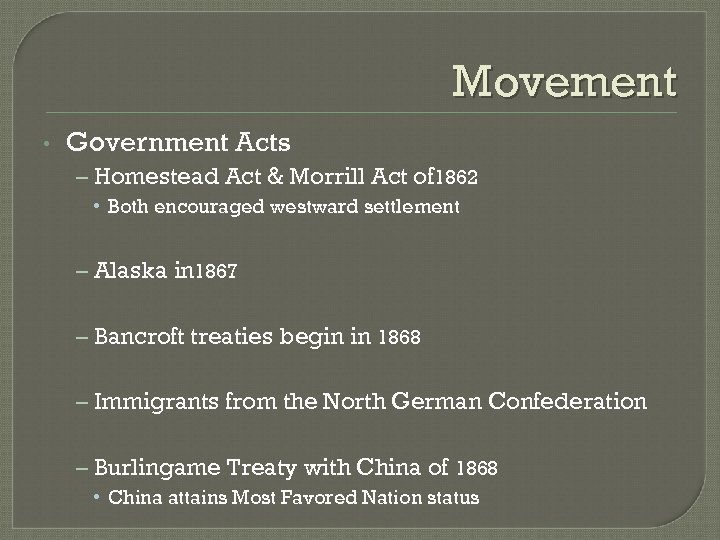 Movement

• Government Acts
– Homestead Act & Morrill Act of1862
• Both encouraged westward settlement

– Alaska in1867

– Bancroft treaties begin in 1868

– Immigrants from the North German Confederation

– Burlingame Treaty with China of 1868
• China attains Most Favored Nation status